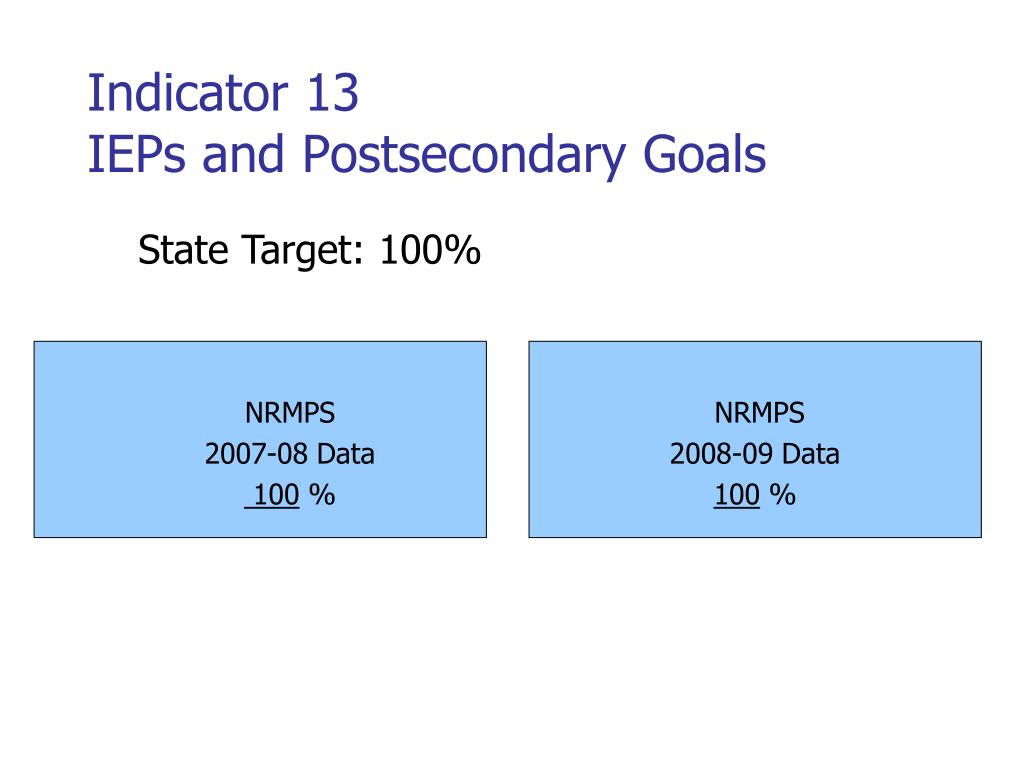 Indicator 13
IEPs and Postsecondary Goals

State Target: 100%

NRMPS
2007-08 Data
100 %

NRMPS
2008-09 Data
100 %